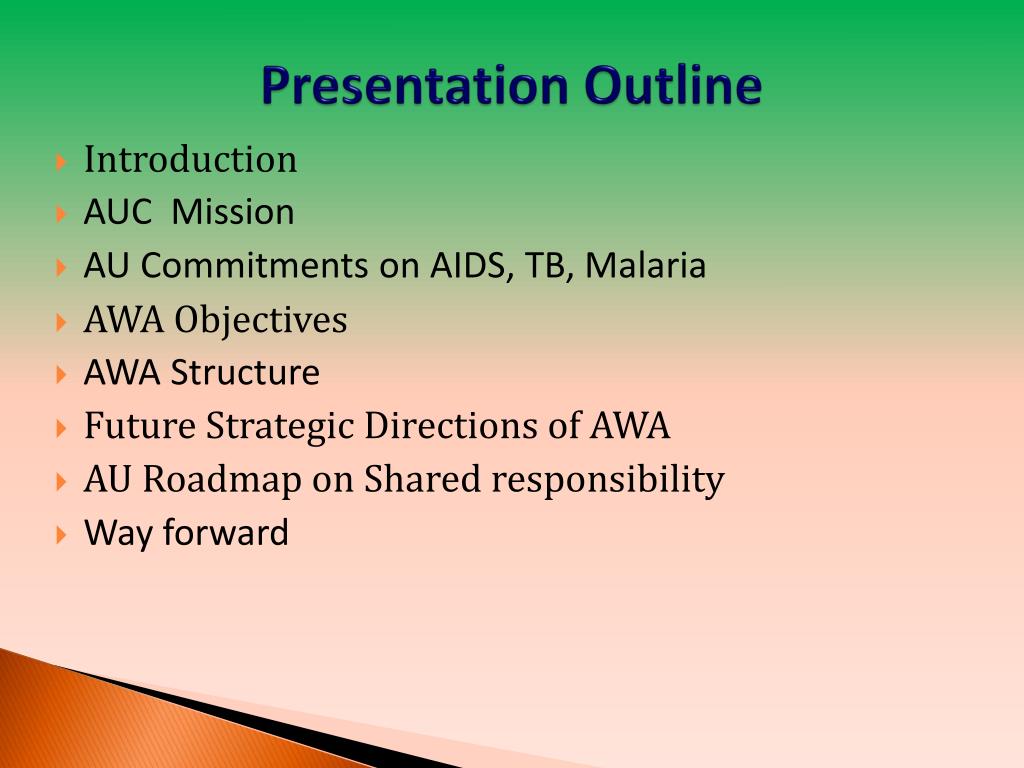 Presentation Outline

Introduction
AUC  Mission
AU Commitments on AIDS, TB, Malaria
AWA Objectives
AWA Structure
Future Strategic Directions of AWA
AU Roadmap on Shared responsibility
Way forward